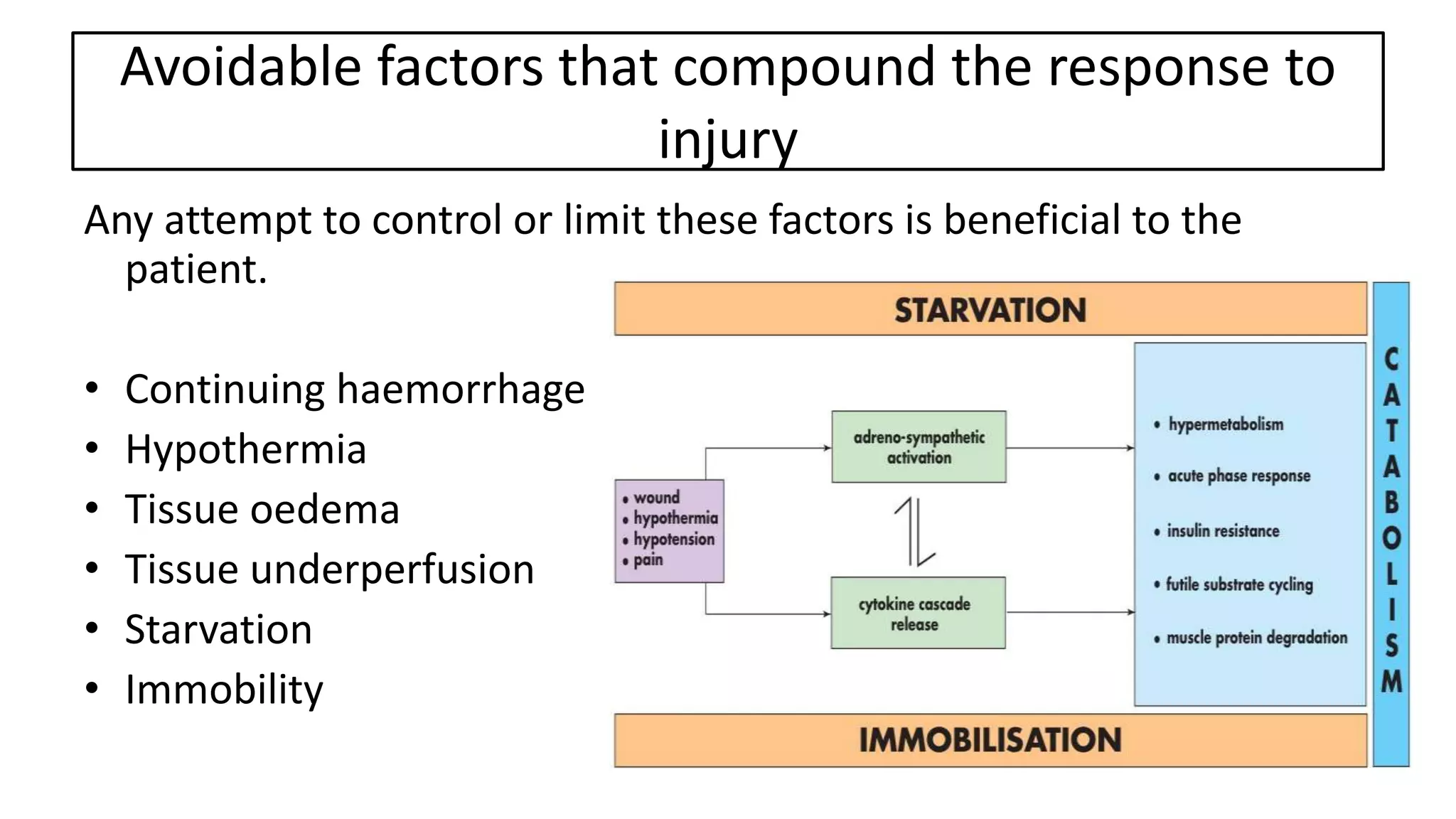 Avoidable factors that compound the response to injury

Any attempt to control or limit these factors is beneficial to the patient.

• Continuing haemorrhage
• Hypothermia
• Tissue oedema
• Tissue underperfusion
• Starvation
• Immobility

STARVATION

• wound
• hypothermia
• hypotension
• pain

adreno-sympathetic activation

cytokine cascade release

• hypermetabolism
• acute phase response
• insulin resistance
• futile substrate cycling
• muscle protein degradation

CATABOLISM

IMMOBILISATION